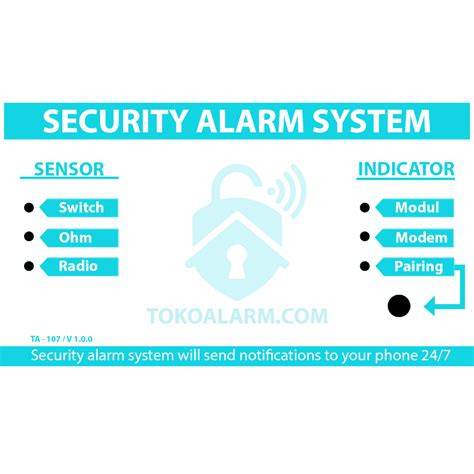 SECURITY ALARM SYSTEM

SENSOR

Switch

Ohm

Radio

INDICATOR

Modul

Modem

Pairing

TOKOALARM.COM

TA - 107 / V 1.0.0

Security alarm system will send notifications to your phone 24/7